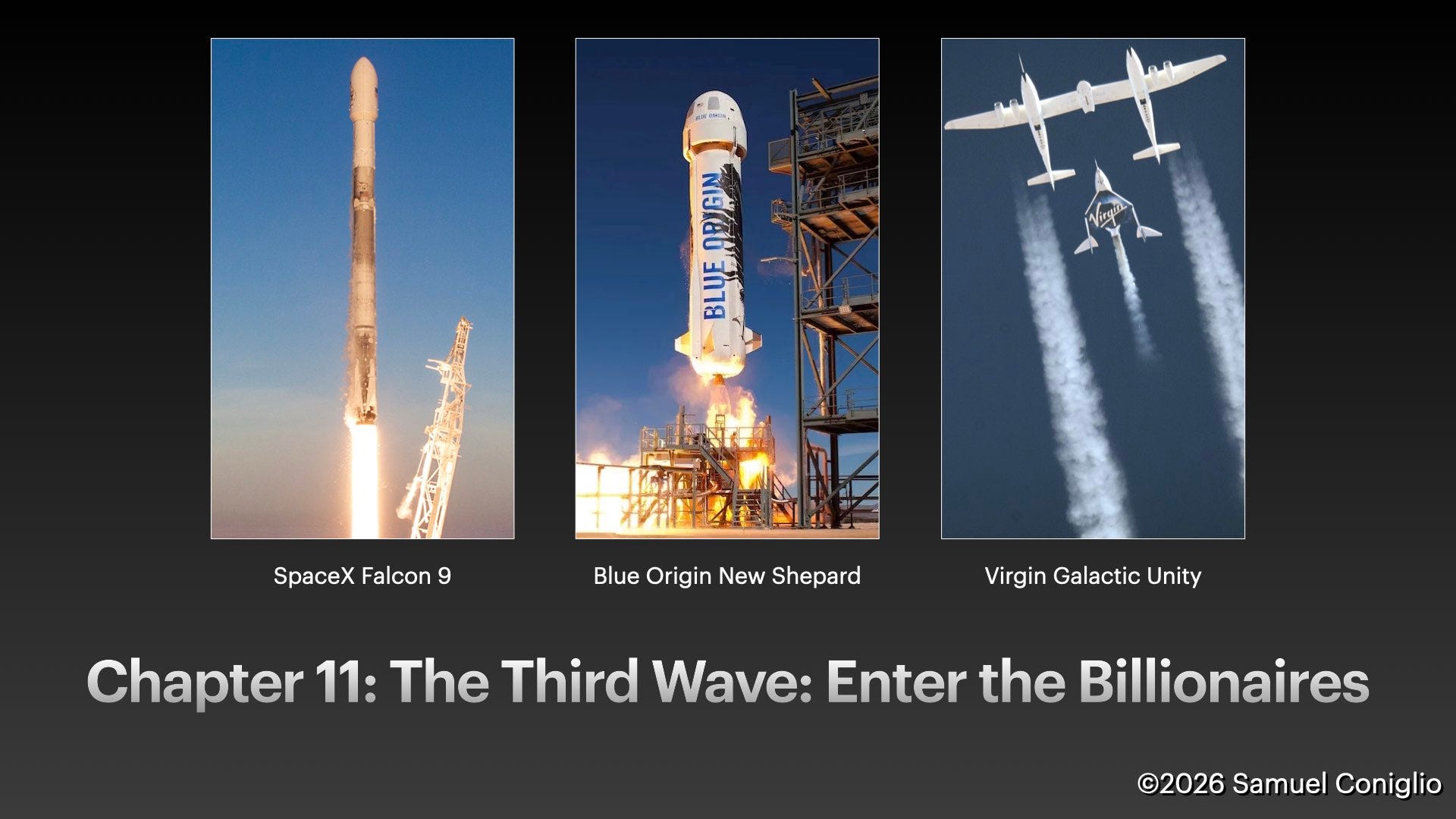 BLUE ORIGIN

BLUE ORIGIN

Virgin

SpaceX Falcon 9

Blue Origin New Shepard

Virgin Galactic Unity

Chapter 11: The Third Wave: Enter the Billionaires

©2026 Samuel Coniglio